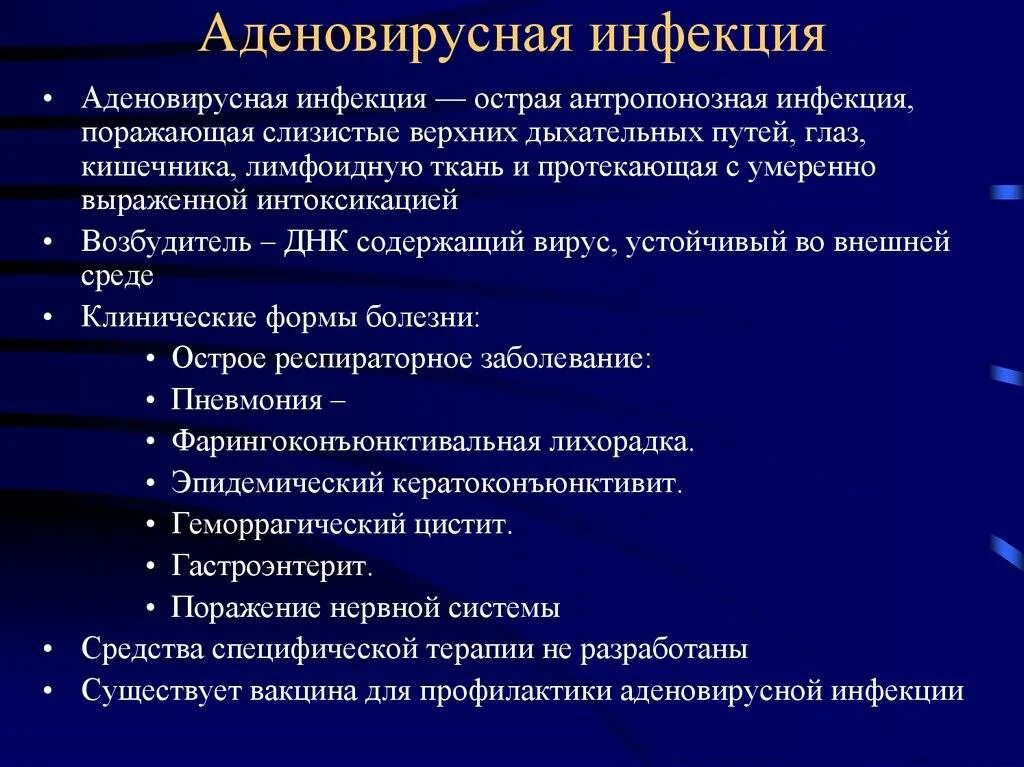 Аденовирусная инфекция

• Аденовирусная инфекция — острая антропонозная инфекция, поражающая слизистые верхних дыхательных путей, глаз, кишечника, лимфоидную ткань и протекающая с умеренно выраженной интоксикацией
• Возбудитель – ДНК содержащий вирус, устойчивый во внешней среде
• Клинические формы болезни:
  • Острое респираторное заболевание:
  • Пневмония –
  • Фарингоконъюнктивальная лихорадка.
  • Эпидемический кератоконъюнктивит.
  • Геморрагический цистит.
  • Гастроэнтерит.
  • Поражение нервной системы
• Средства специфической терапии не разработаны
• Существует вакцина для профилактики аденовирусной инфекции